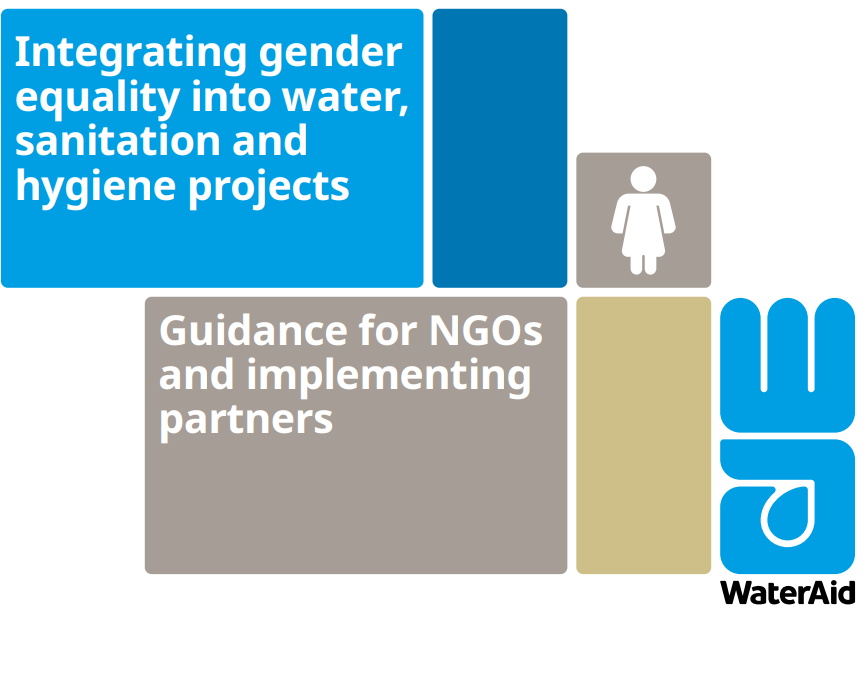 Integrating gender equality into water, sanitation and hygiene projects

Guidance for NGOs and implementing partners

WaterAid